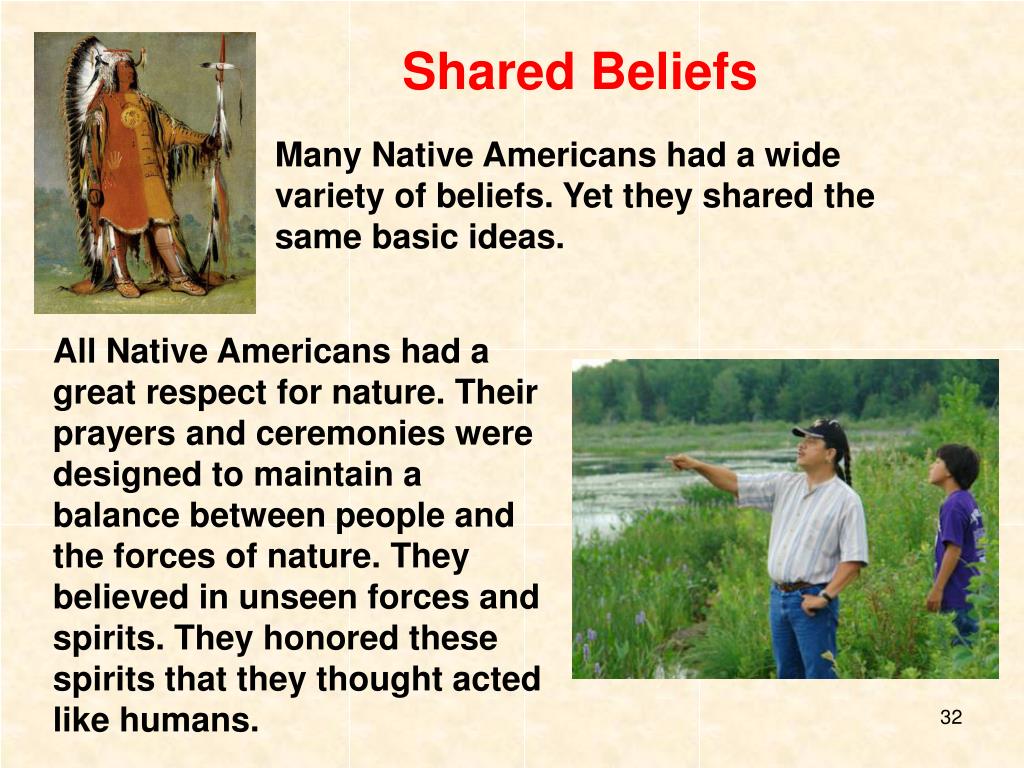 Shared Beliefs

Many Native Americans had a wide variety of beliefs. Yet they shared the same basic ideas.

All Native Americans had a great respect for nature. Their prayers and ceremonies were designed to maintain a balance between people and the forces of nature. They believed in unseen forces and spirits. They honored these spirits that they thought acted like humans.

32